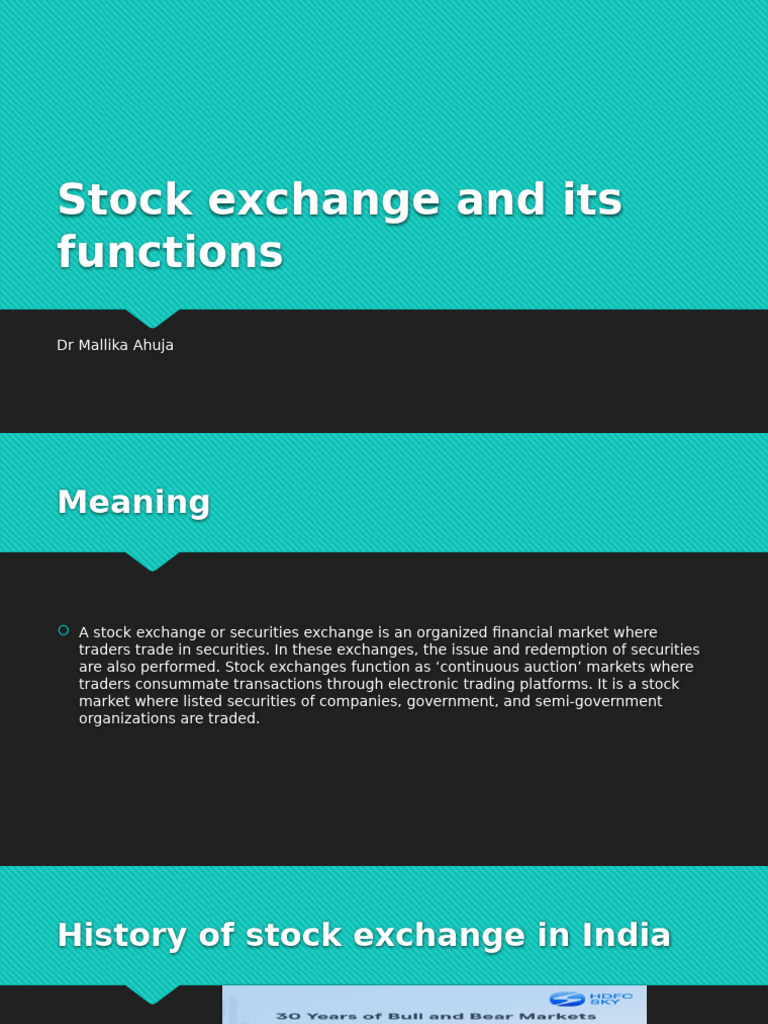 Stock exchange and its functions

Dr Mallika Ahuja

Meaning

A stock exchange or securities exchange is an organized financial market where traders trade in securities. In these exchanges, the issue and redemption of securities are also performed. Stock exchanges function as ‘continuous auction’ markets where traders consummate transactions through electronic trading platforms. It is a stock market where listed securities of companies, government, and semi-government organizations are traded.

History of stock exchange in India

HDFC SKY

30 Years of Bull and Bear Markets